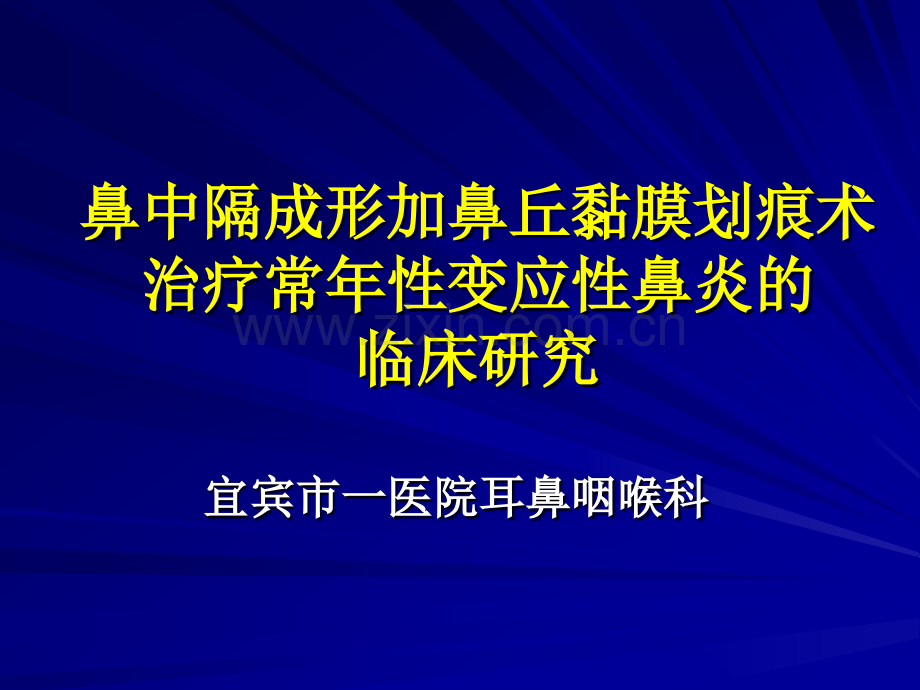 鼻中隔成形加鼻丘黏膜划痕术治疗常年性变应性鼻炎的临床研究

www.zixin.com.cn

宜宾市一医院耳鼻咽喉科